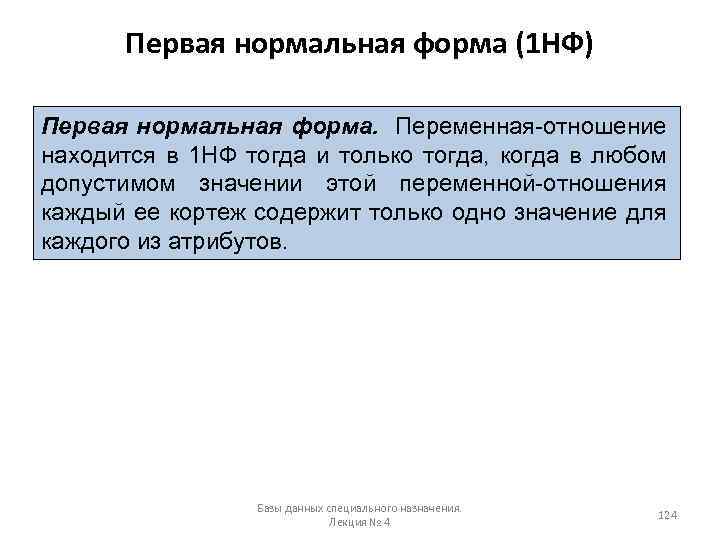 Первая нормальная форма (1НФ)

Первая нормальная форма. Переменная-отношение находится в 1НФ тогда и только тогда, когда в любом допустимом значении этой переменной-отношения каждый ее кортеж содержит только одно значение для каждого из атрибутов.

Базы данных специального назначения. Лекция № 4

124